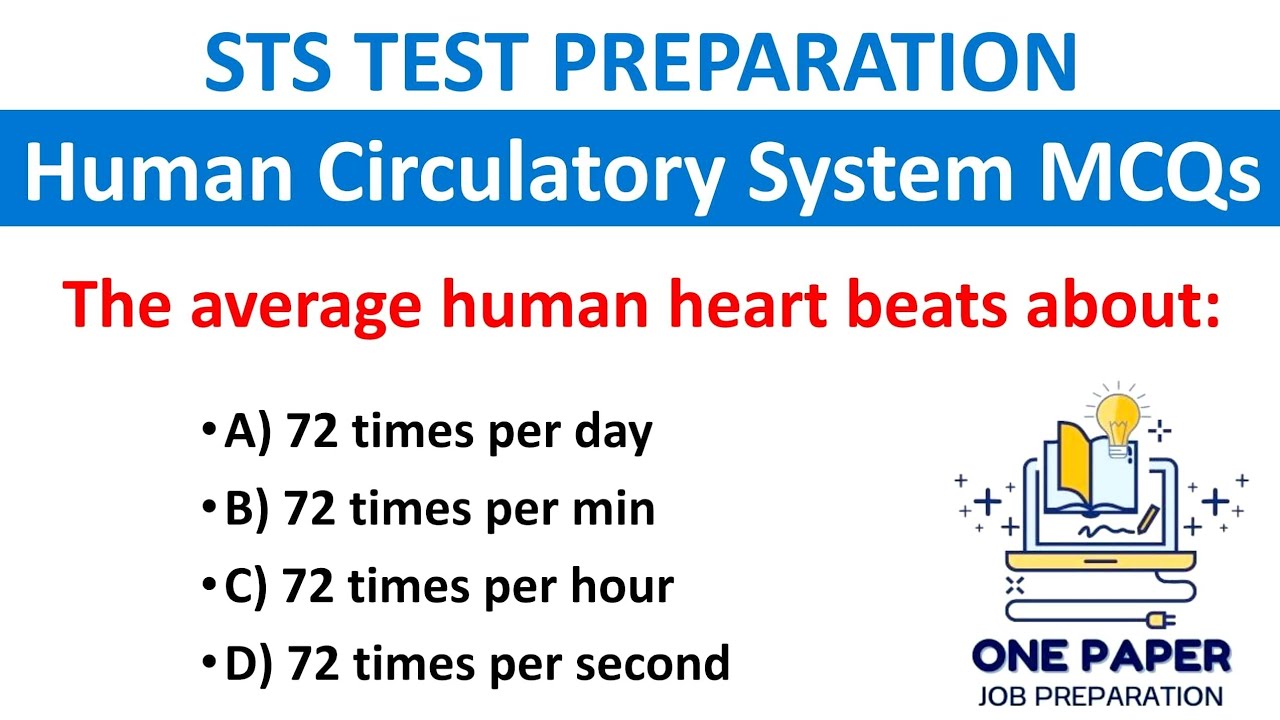 STS TEST PREPARATION

Human Circulatory System MCQs

The average human heart beats about:

• A) 72 times per day
• B) 72 times per min
• C) 72 times per hour
• D) 72 times per second

ONE PAPER
JOB PREPARATION